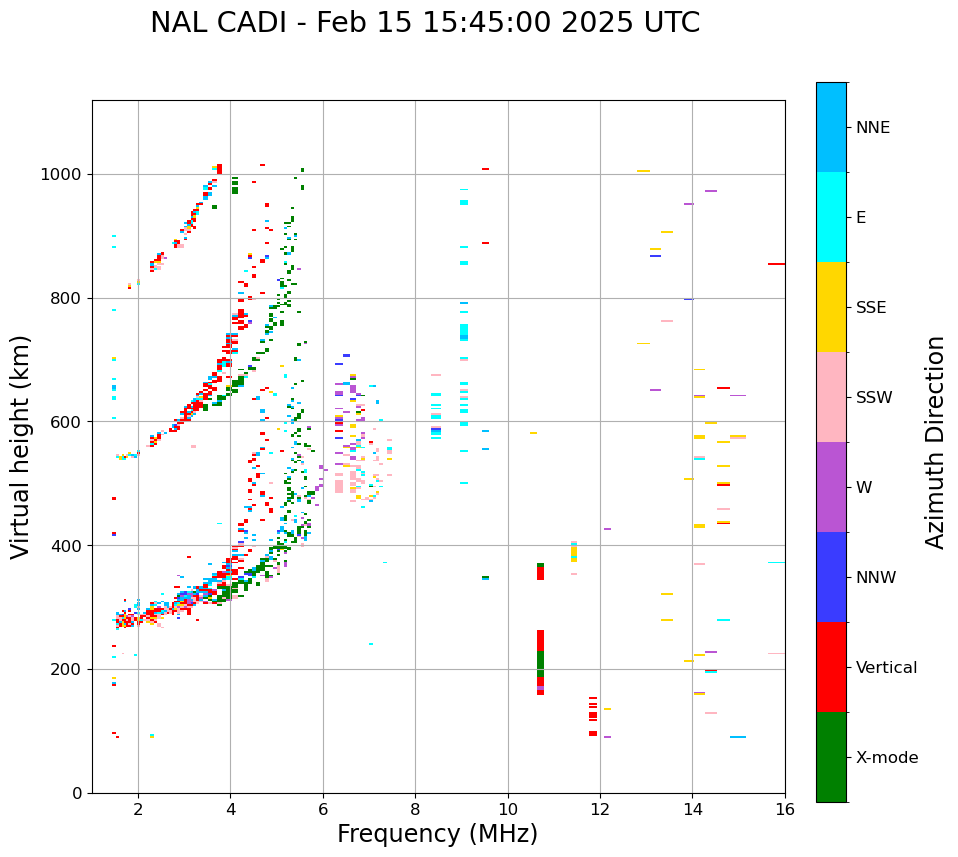 NAL CADI - Feb 15 15:45:00 2025 UTC

Virtual height (km)

1000
800
600
400
200
0

2
4
6
8
10
12
14
16

Frequency (MHz)

NNE
E
SSE
SSW
W
NNW
Vertical
X-mode

Azimuth Direction